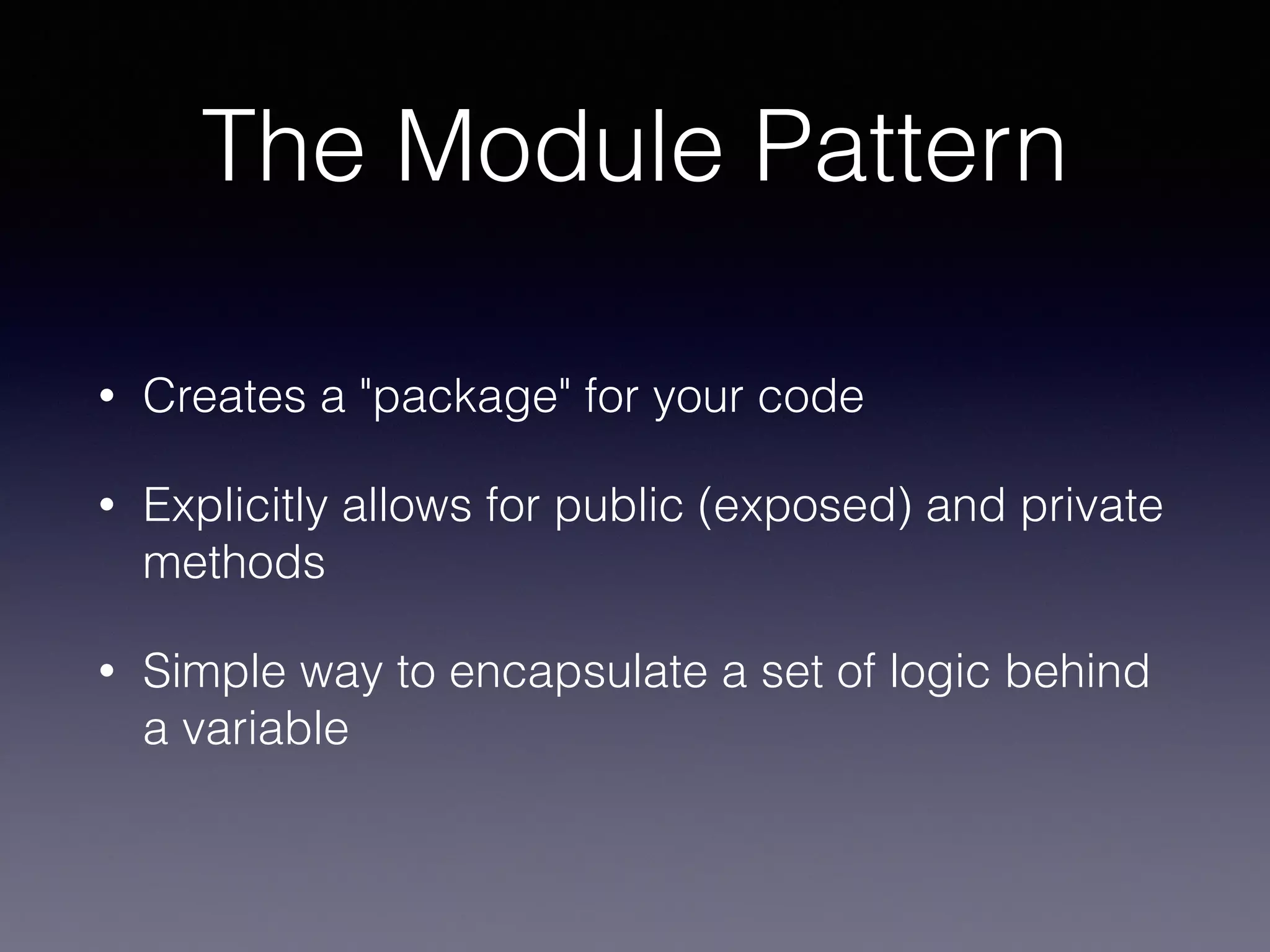 The Module Pattern

• Creates a "package" for your code

• Explicitly allows for public (exposed) and private methods

• Simple way to encapsulate a set of logic behind a variable